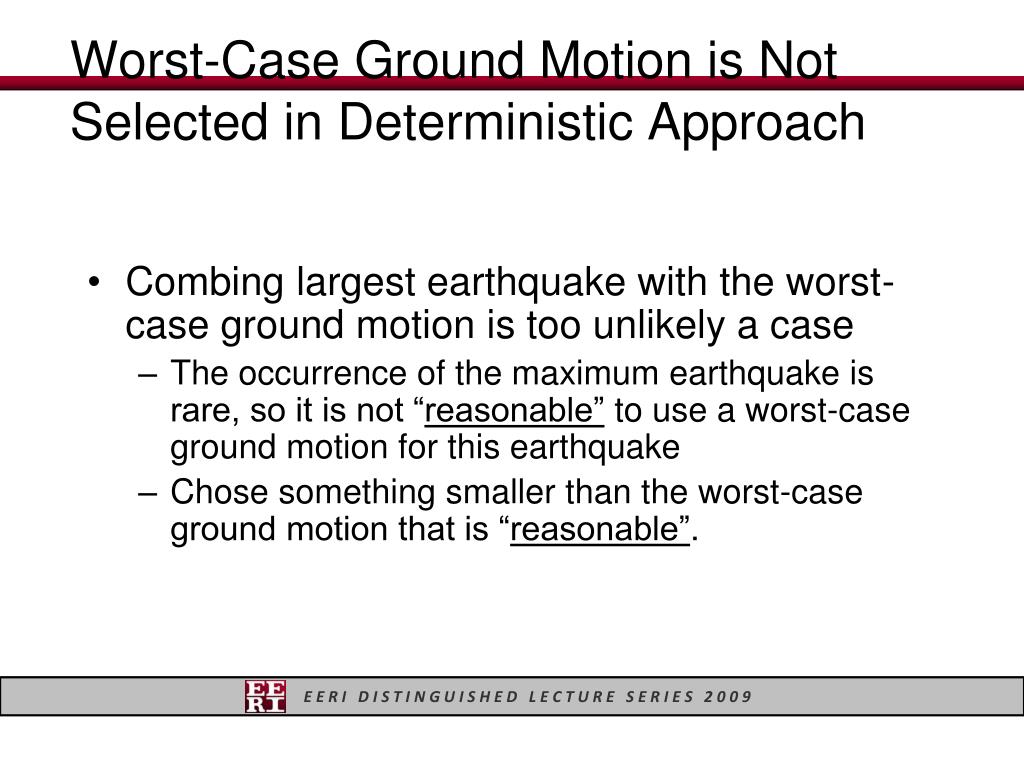 Worst-Case Ground Motion is Not Selected in Deterministic Approach

• Combing largest earthquake with the worst-case ground motion is too unlikely a case
 – The occurrence of the maximum earthquake is rare, so it is not “reasonable” to use a worst-case ground motion for this earthquake
 – Chose something smaller than the worst-case ground motion that is “reasonable”.

EERI

EERI DISTINGUISHED LECTURE SERIES 2009